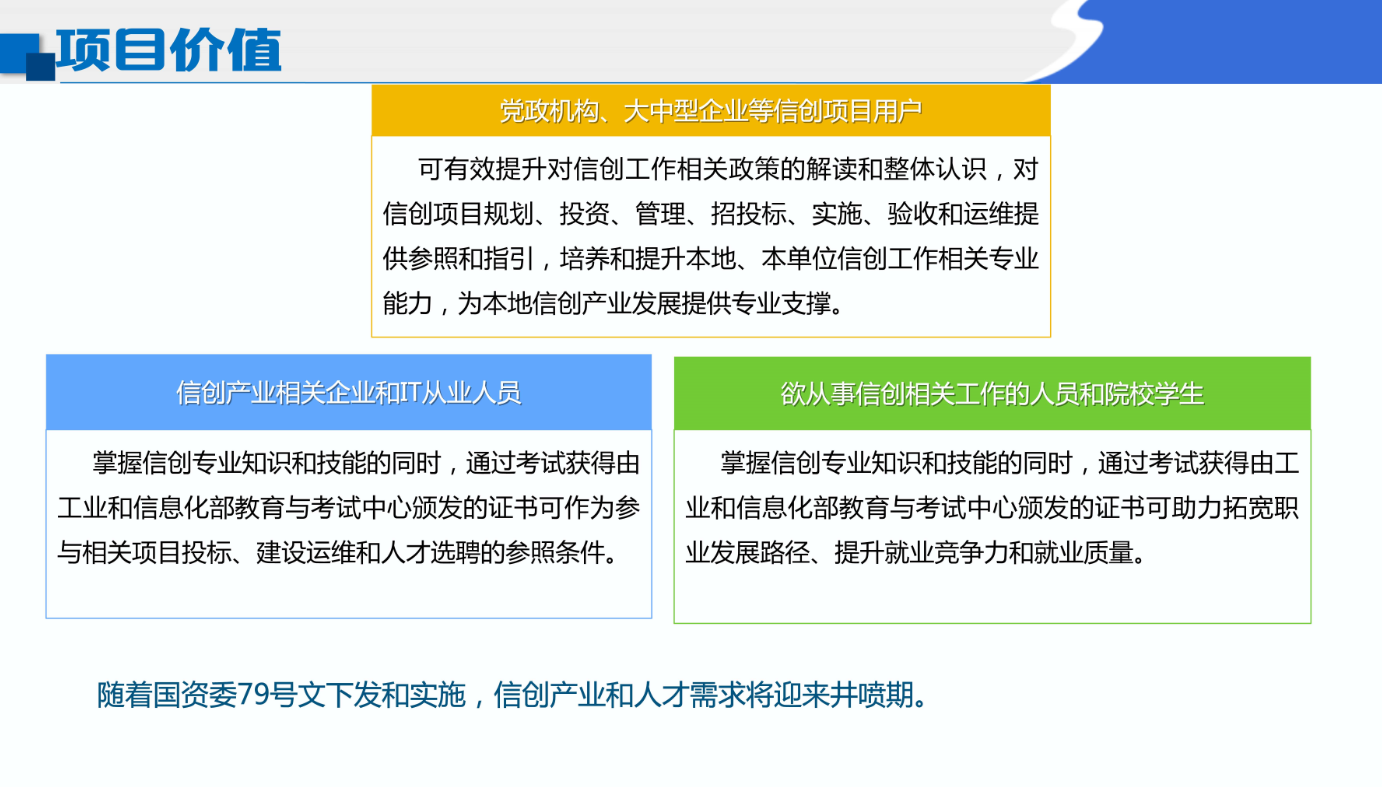 项目价值

党政机构、大中型企业等信创项目用户

可有效提升对信创工作相关政策的解读和整体认识，对信创项目规划、投资、管理、招投标、实施、验收和运维提供参照和指引，培养和提升本地、本单位信创工作相关专业能力，为本地信创产业发展提供专业支撑。

信创产业相关企业和IT从业人员

掌握信创专业知识和技能的同时，通过考试获得由工业和信息化部教育与考试中心颁发的证书可作为参与相关项目投标、建设运维和人才选聘的参照条件。

欲从事信创相关工作的人员和院校学生

掌握信创专业知识和技能的同时，通过考试获得由工业和信息化部教育与考试中心颁发的证书可助力拓宽职业发展路径、提升就业竞争力和就业质量。

随着国资委79号文下发和实施，信创产业和人才需求将迎来井喷期。